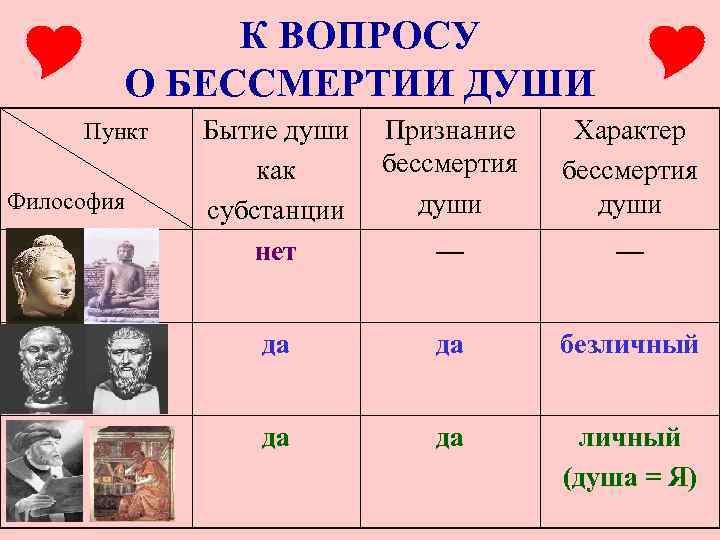 К ВОПРОСУ
О БЕССМЕРТИИ ДУШИ

| Пункт / Философия | Бытие души как субстанции | Признание бессмертия души | Характер бессмертия души |
|---|---|---|---|
| | нет | — | — |
| | да | да | безличный |
| | да | да | личный (душа = Я) |